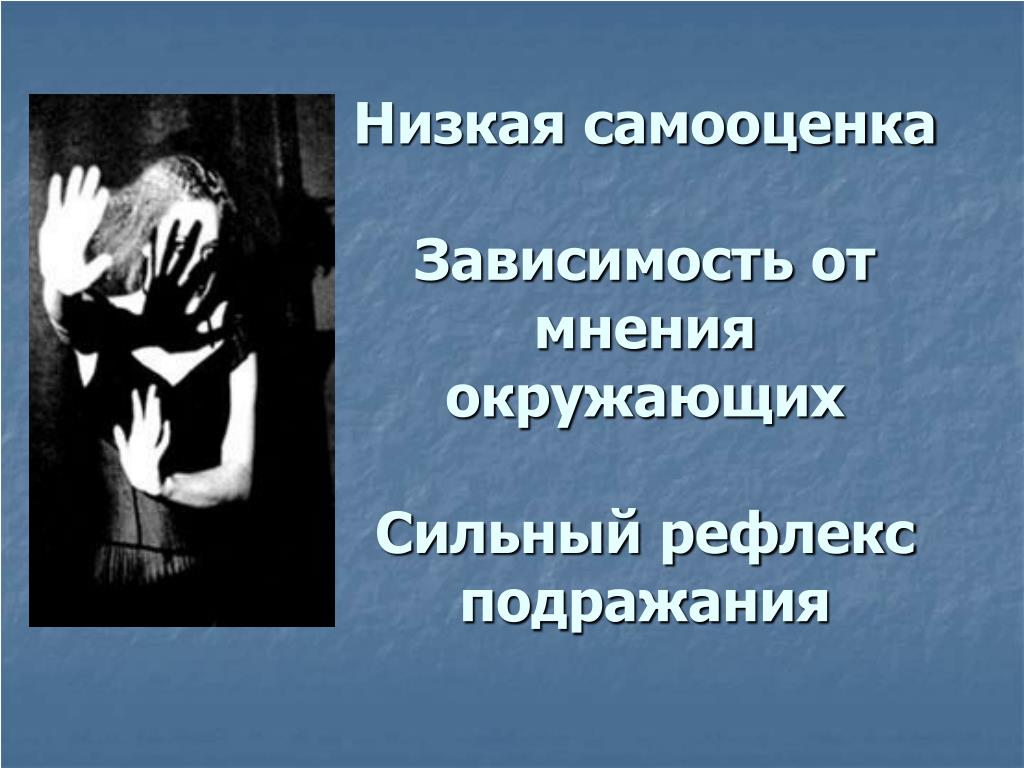 Низкая самооценка

Зависимость от мнения окружающих

Сильный рефлекс подражания